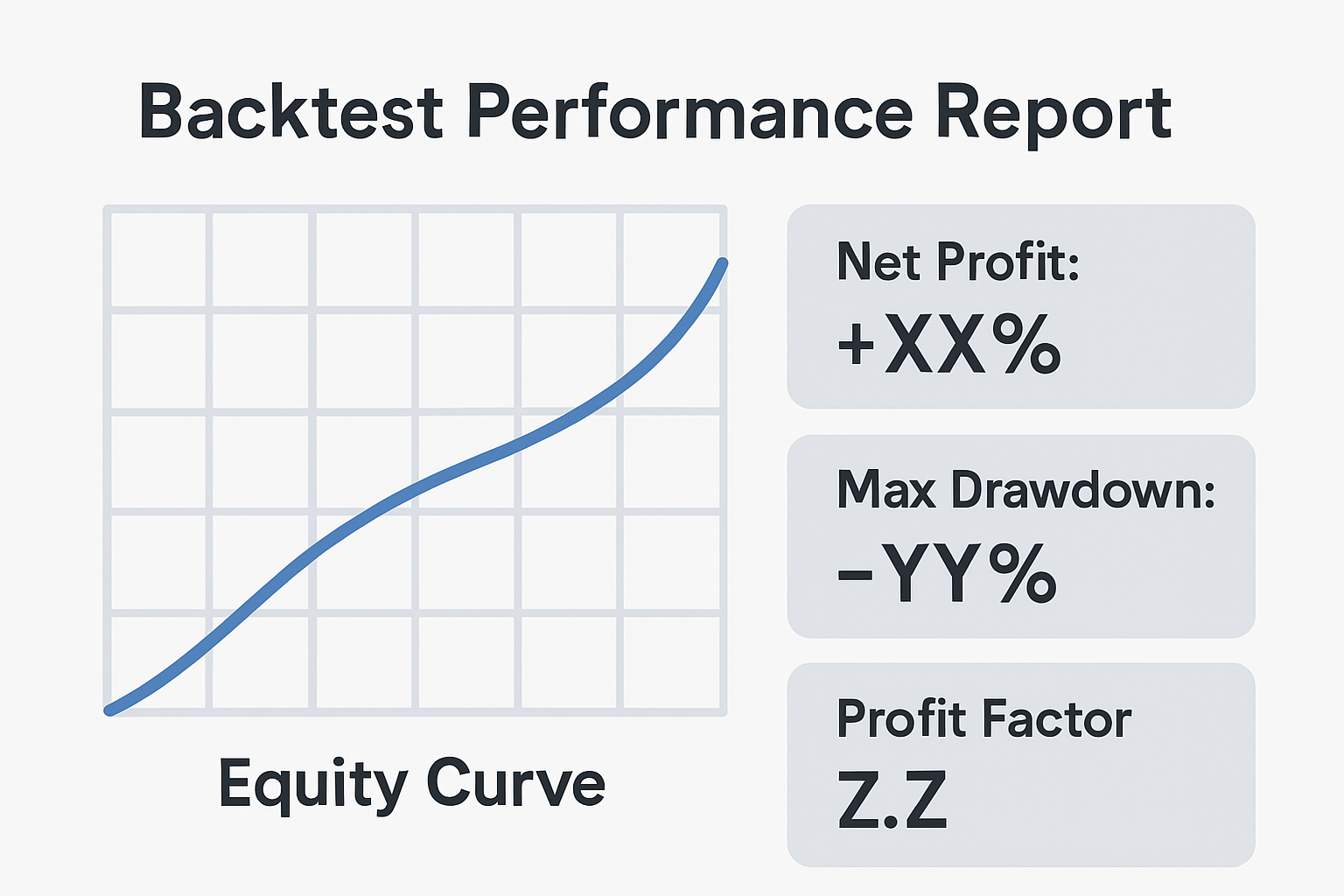 Backtest Performance Report

Equity Curve

Net Profit:
+XX%

Max Drawdown:
-YY%

Profit Factor
Z.Z